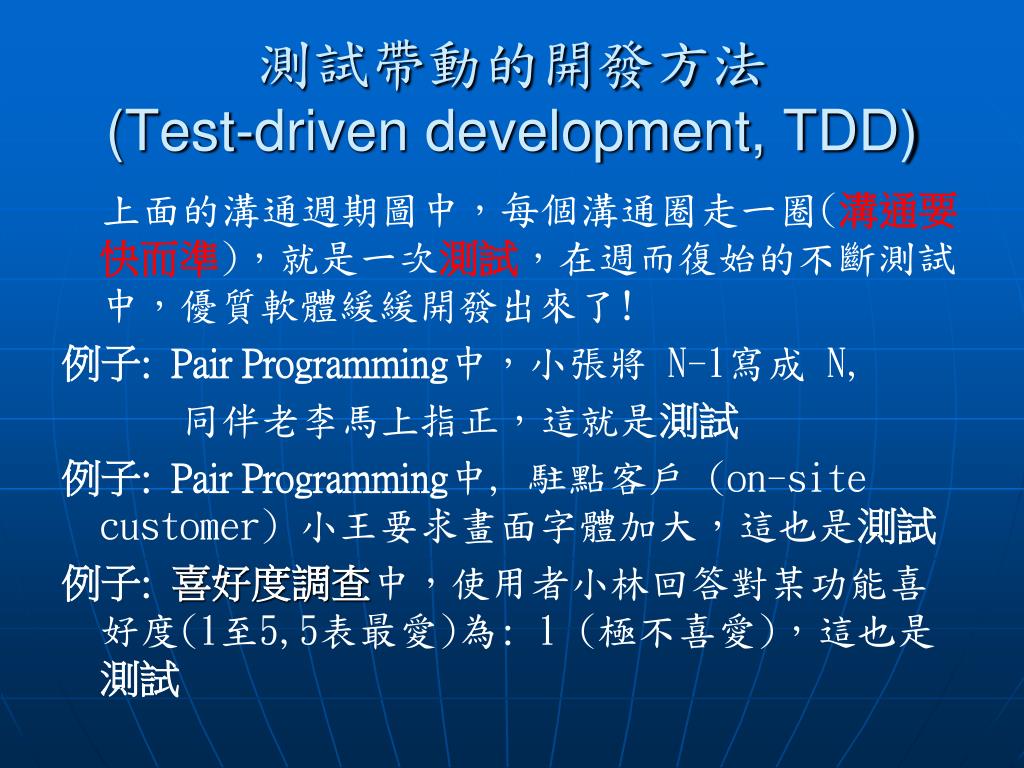 測試帶動的開發方法
(Test-driven development, TDD)

上面的溝通週期圖中，每個溝通圈走一圈(溝通要快而準)，就是一次測試，在週而復始的不斷測試中，優質軟體緩緩開發出來了!

例子: Pair Programming中，小張將 N-1寫成 N, 同伴老李馬上指正，這就是測試

例子: Pair Programming中, 駐點客戶 (on-site customer) 小王要求畫面字體加大，這也是測試

例子: 喜好度調查中，使用者小林回答對某功能喜好度(1至5,5表最愛)為: 1 (極不喜愛)，這也是測試